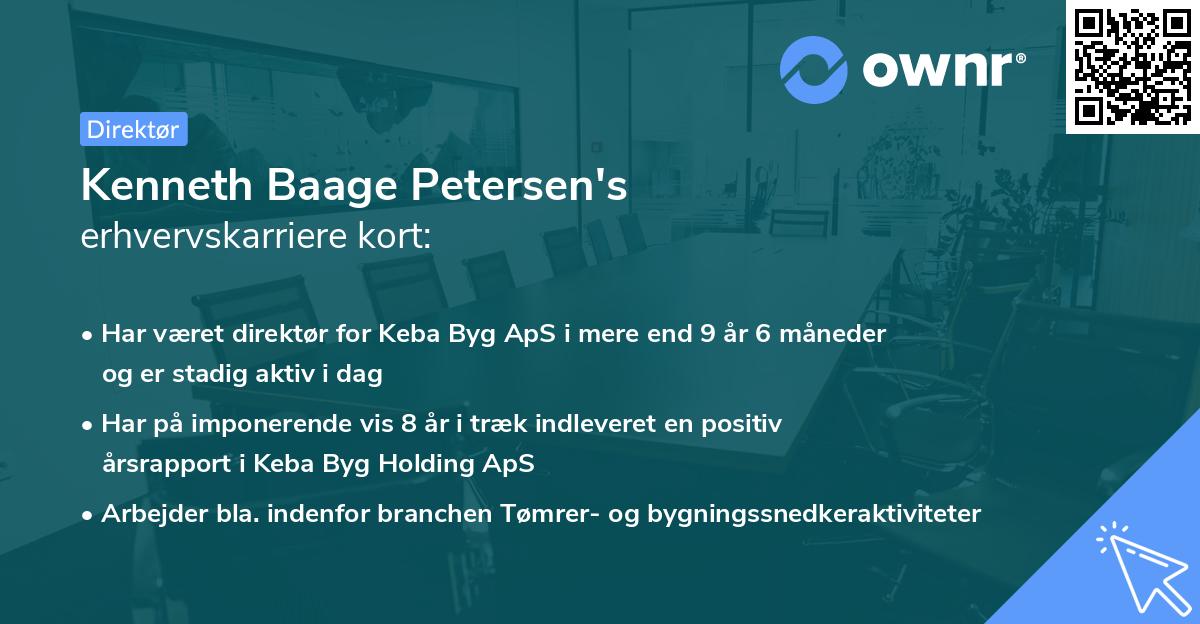 ownr®

Direktør

Kenneth Baage Petersen's
erhvervskarriere kort:

• Har været direktør for Keba Byg ApS i mere end 9 år 6 måneder og er stadig aktiv i dag

• Har på imponerende vis 8 år i træk indleveret en positiv årsrapport i Keba Byg Holding ApS

• Arbejder bla. indenfor branchen Tømrer- og bygningssnedkeraktiviteter